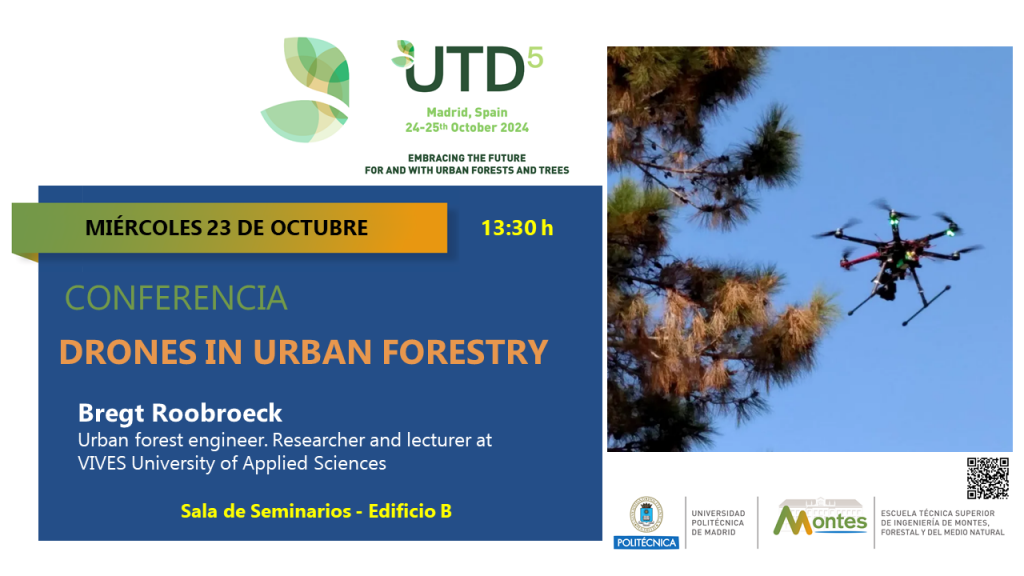 UTD$^5$

Madrid, Spain
24-25th October 2024

EMBRACING THE FUTURE
FOR AND WITH URBAN FORESTS AND TREES

MIÉRCOLES 23 DE OCTUBRE

13:30 h

CONFERENCIA

DRONES IN URBAN FORESTRY

Bregt Roobroeck
Urban forest engineer. Researcher and lecturer at VIVES University of Applied Sciences

Sala de Seminarios - Edificio B

POLITÉCNICA

UNIVERSIDAD POLITÉCNICA DE MADRID

Montes

ESCUELA TÉCNICA SUPERIOR DE INGENIERÍA DE MONTES, FORESTAL Y DEL MEDIO NATURAL